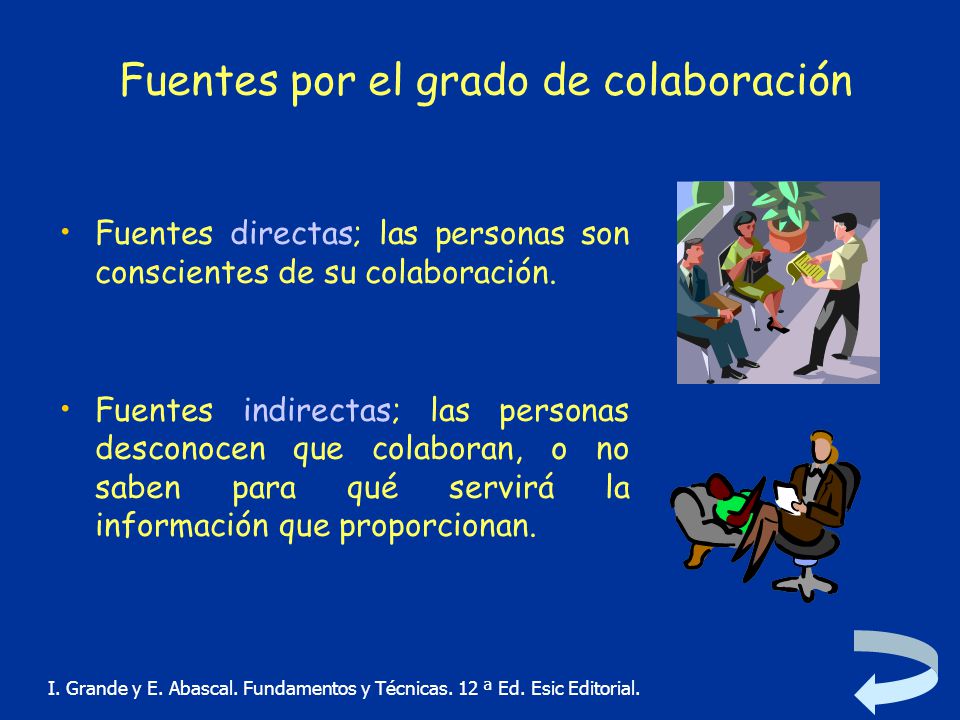 Fuentes por el grado de colaboración

• Fuentes directas; las personas son conscientes de su colaboración.

• Fuentes indirectas; las personas desconocen que colaboran, o no saben para qué servirá la información que proporcionan.

I. Grande y E. Abascal. Fundamentos y Técnicas. 12 ª Ed. Esic Editorial.